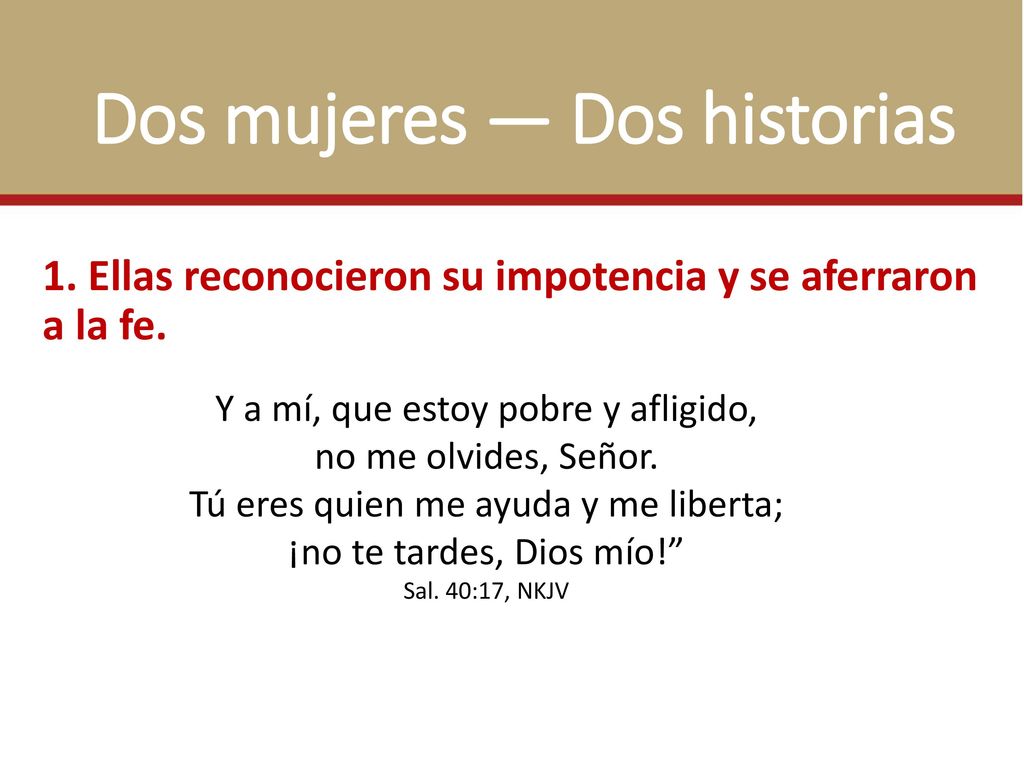 Dos mujeres — Dos historias

1. Ellas reconocieron su impotencia y se aferraron a la fe.

Y a mí, que estoy pobre y afligido,
no me olvides, Señor.
Tú eres quien me ayuda y me liberta;
¡no te tardes, Dios mío!”
Sal. 40:17, NKJV